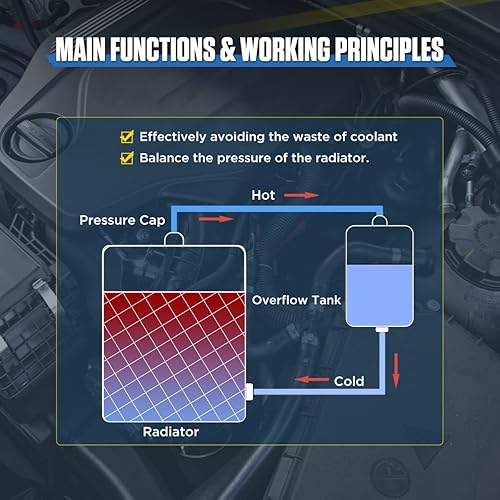 MAIN FUNCTIONS & WORKING PRINCIPLES

Effectively avoiding the waste of coolant
Balance the pressure of the radiator.

Hot

Pressure Cap

Overflow Tank

Cold

Radiator